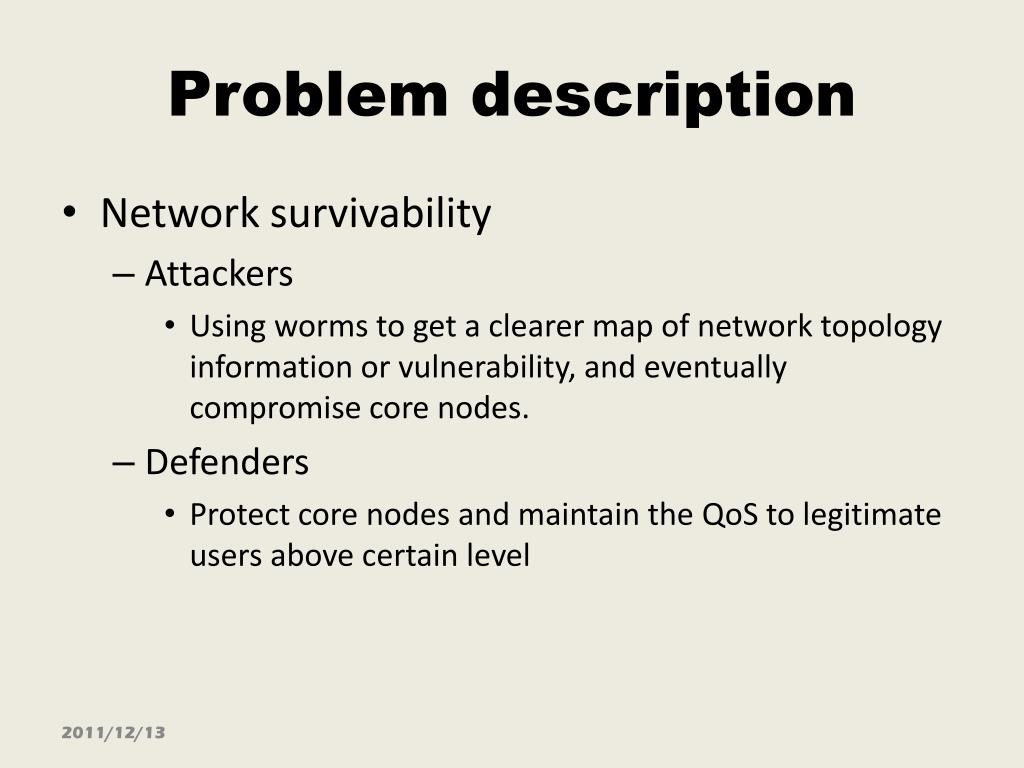 Problem description

• Network survivability
– Attackers
• Using worms to get a clearer map of network topology information or vulnerability, and eventually compromise core nodes.
– Defenders
• Protect core nodes and maintain the QoS to legitimate users above certain level

2011/12/13